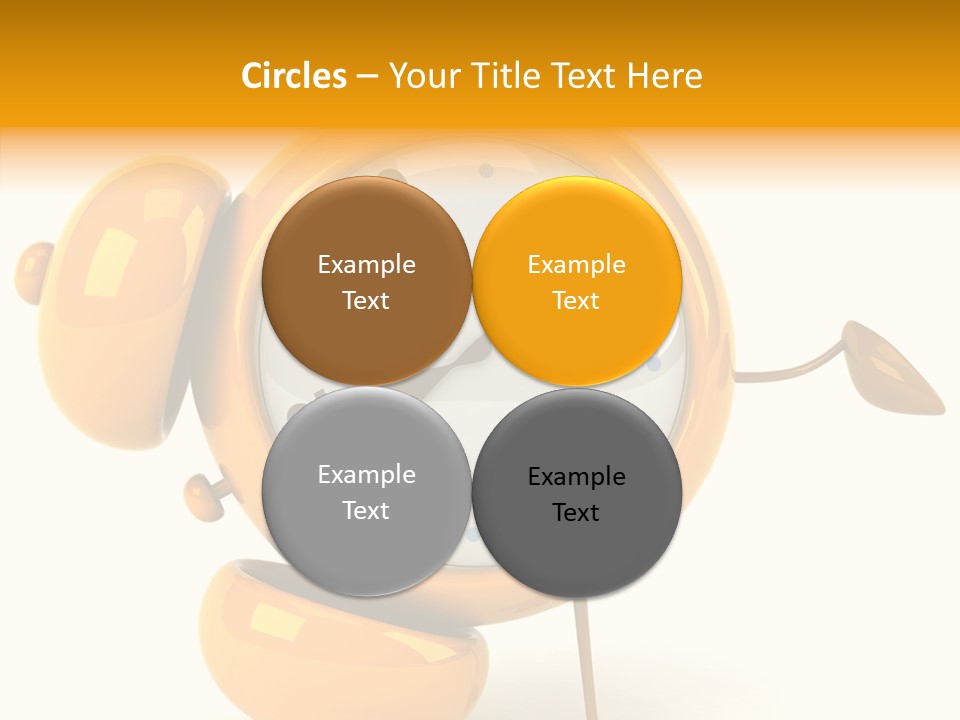 Circles – Your Title Text Here

Example Text

Example Text

Example Text

Example Text